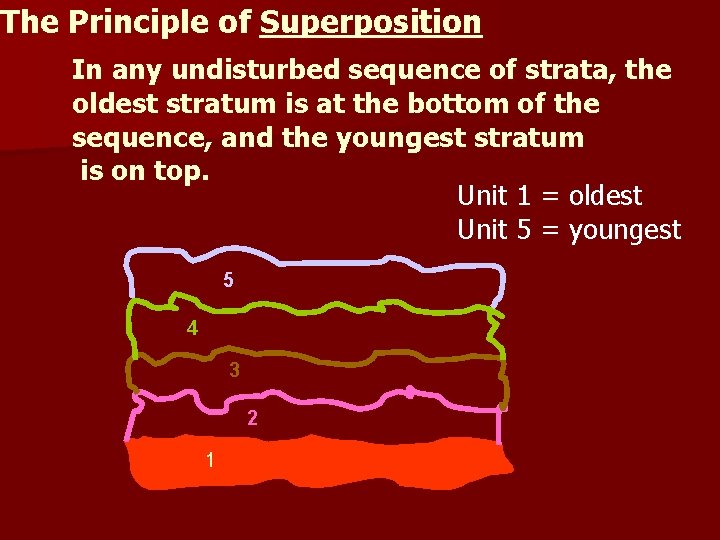 The Principle of Superposition

In any undisturbed sequence of strata, the oldest stratum is at the bottom of the sequence, and the youngest stratum is on top.

Unit 1 = oldest
Unit 5 = youngest

5
4
3
2
1